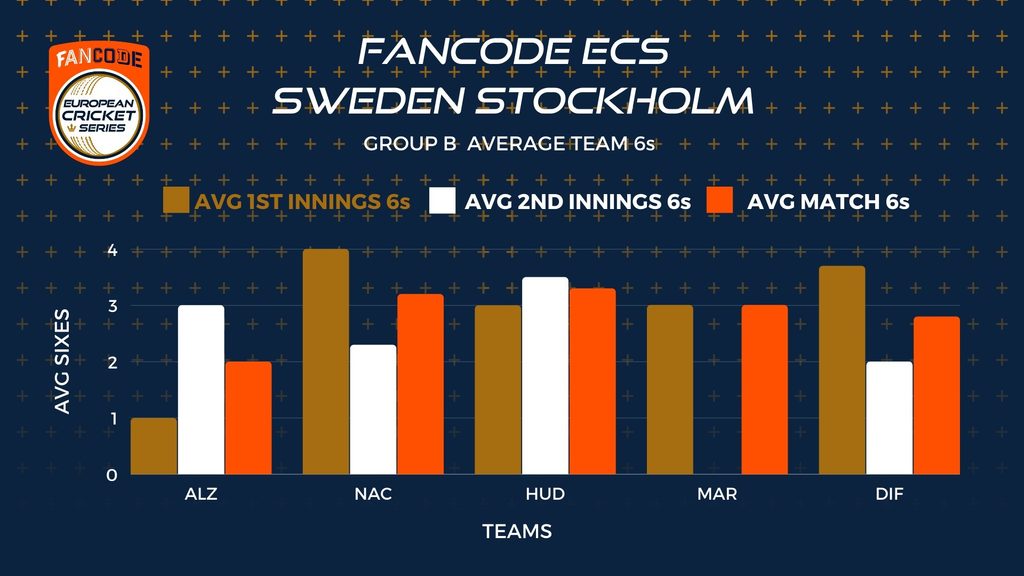 FANCODE
EUROPEAN CRICKET SERIES

FANCODE ECS
SWEDEN STOCKHOLM

GROUP B AVERAGE TEAM 6s

AVG 1ST INNINGS 6s
AVG 2ND INNINGS 6s
AVG MATCH 6s

AVG SIXES

4
3
2
1
0

ALZ
NAC
HUD
MAR
DIF

TEAMS